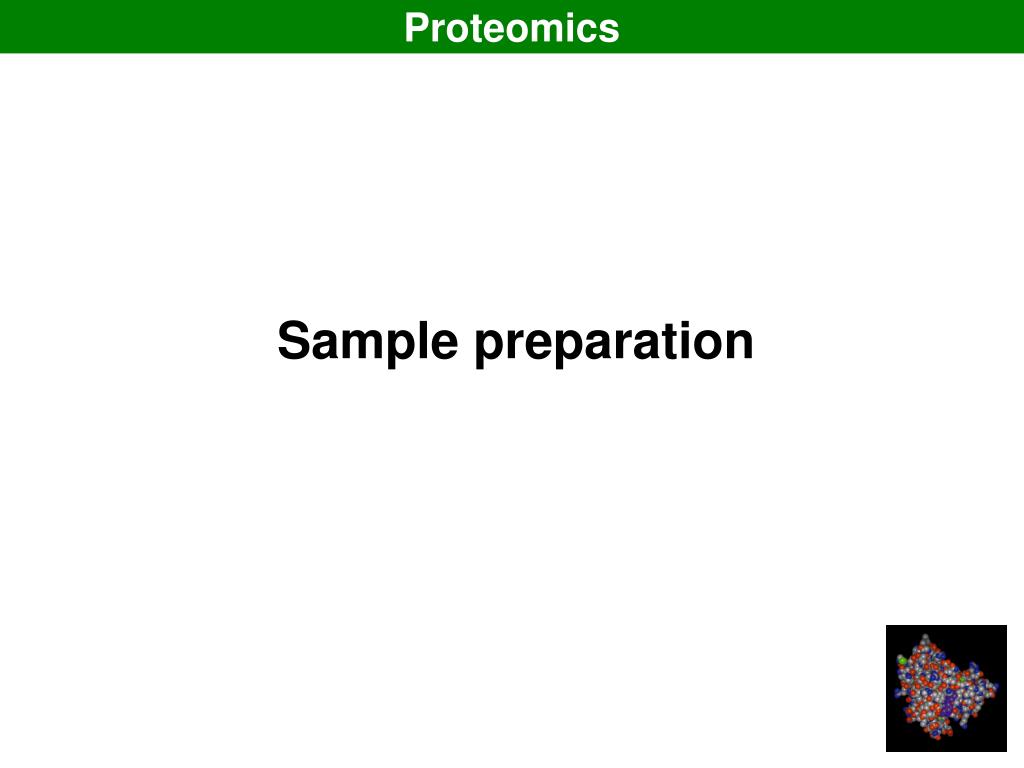 Proteomics

Sample preparation